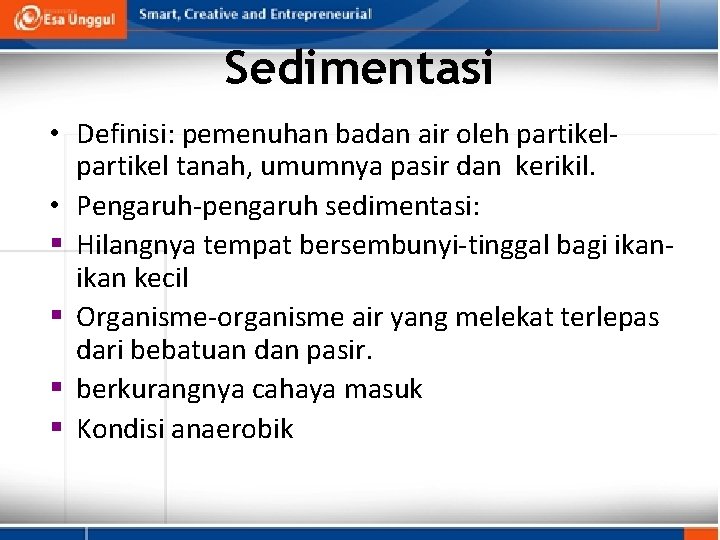 Esa Unggul

Smart, Creative and Entrepreneurial

Sedimentasi

• Definisi: pemenuhan badan air oleh partikel-partikel tanah, umumnya pasir dan kerikil.
• Pengaruh-pengaruh sedimentasi:
▪ Hilangnya tempat bersembunyi-tinggal bagi ikan-ikan kecil
▪ Organisme-organisme air yang melekat terlepas dari bebatuan dan pasir.
▪ berkurangnya cahaya masuk
▪ Kondisi anaerobik